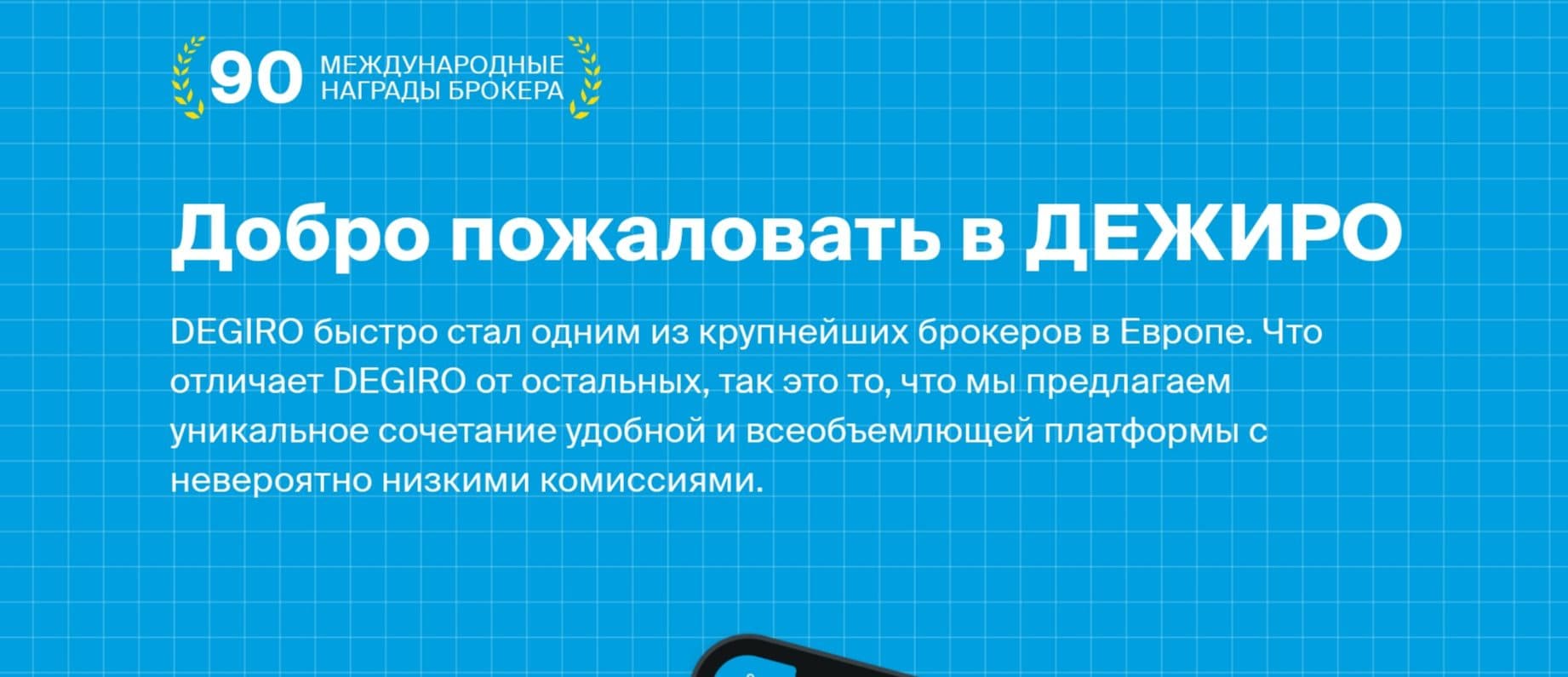 90 МЕЖДУНАРОДНЫЕ НАГРАДЫ БРОКЕРА

Добро пожаловать в ДЕЖИРО

DEGIRO быстро стал одним из крупнейших брокеров в Европе. Что отличает DEGIRO от остальных, так это то, что мы предлагаем уникальное сочетание удобной и всеобъемлющей платформы с невероятно низкими комиссиями.